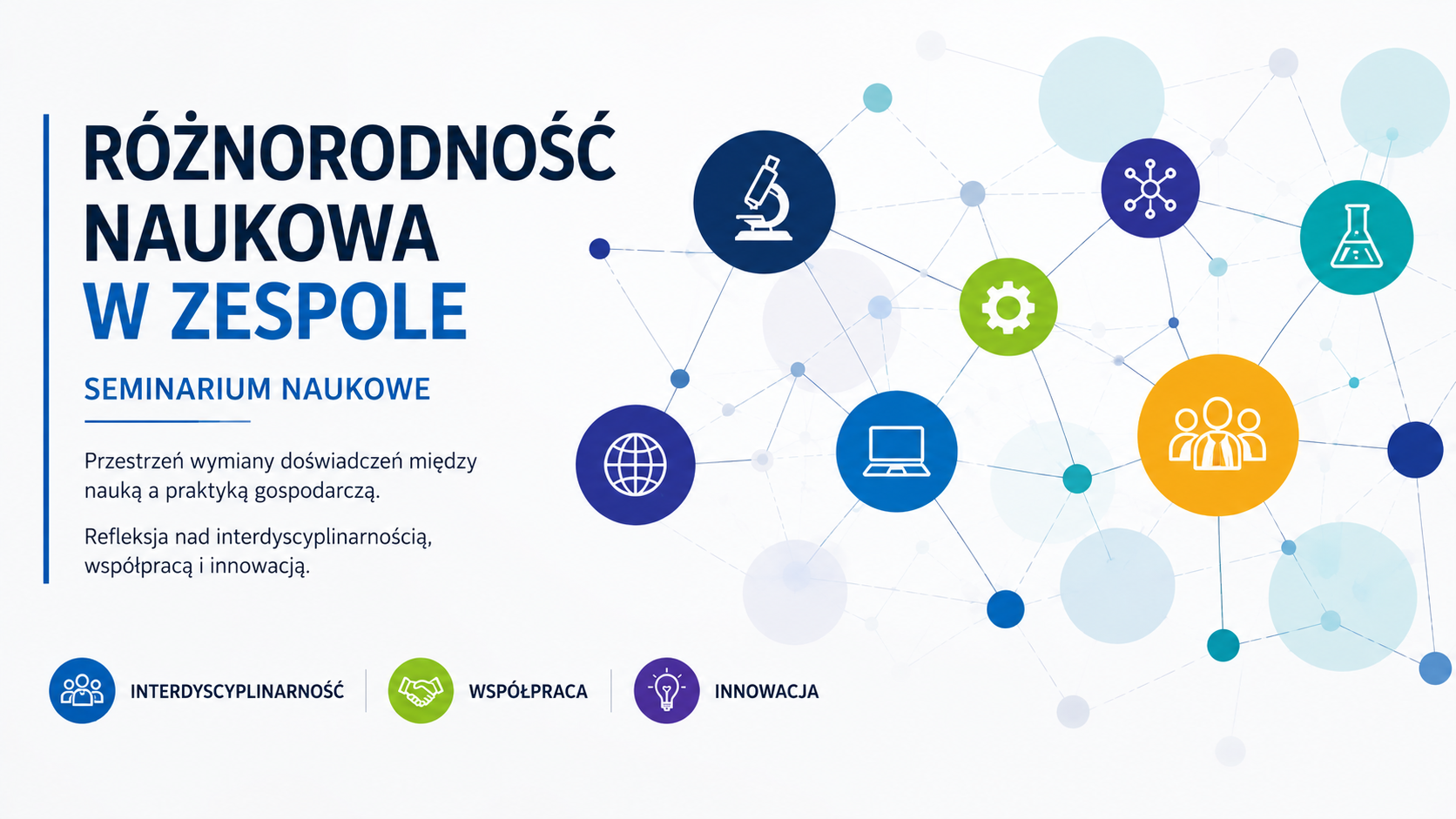 RÓŻNORODNOŚĆ NAUKOWA W ZESPOLE

SEMINARIUM NAUKOWE

Przestrzeń wymiany doświadczeń między nauką a praktyką gospodarczą.

Refleksja nad interdyscyplinarnością, współpracą i innowacją.

INTERDYSCYPLINARNOŚĆ

WSPÓŁPRACA

INNOWACJA